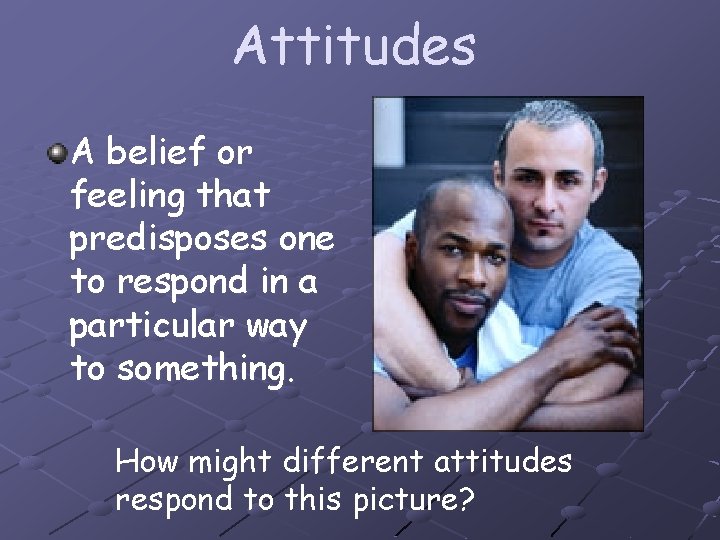 Attitudes

A belief or feeling that predisposes one to respond in a particular way to something.

How might different attitudes respond to this picture?